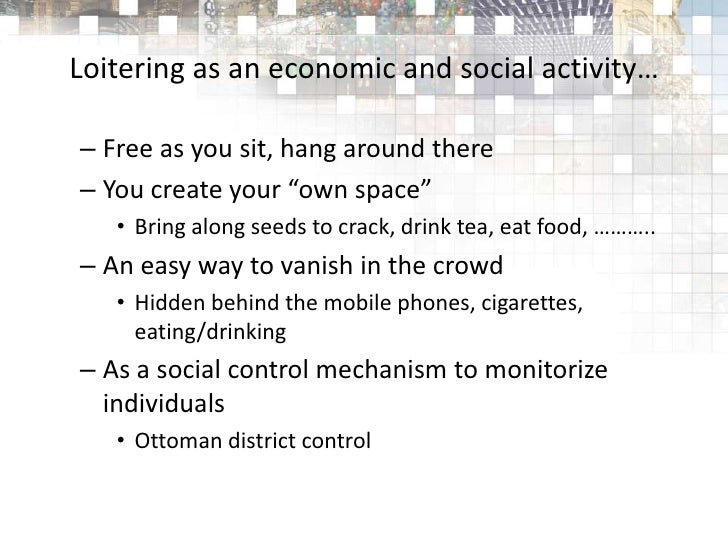 Loitering as an economic and social activity…

– Free as you sit, hang around there
– You create your “own space”
  • Bring along seeds to crack, drink tea, eat food, ………..
– An easy way to vanish in the crowd
  • Hidden behind the mobile phones, cigarettes, eating/drinking
– As a social control mechanism to monitorize individuals
  • Ottoman district control